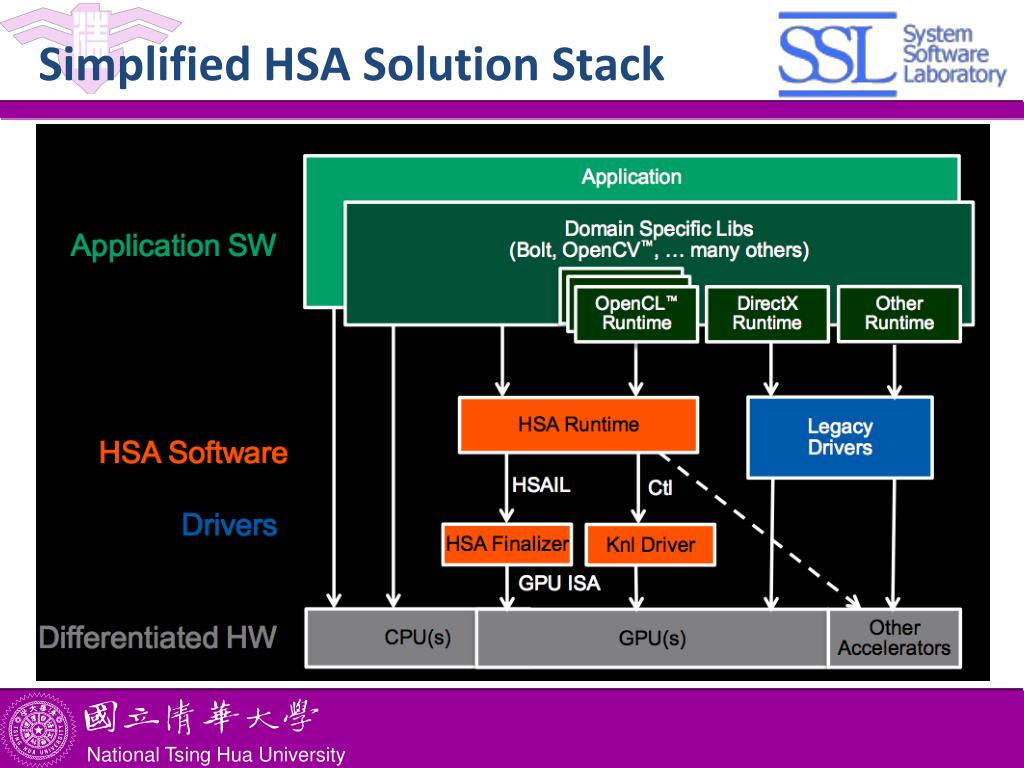 Simplified HSA Solution Stack

SSL System Software Laboratory

Application SW

HSA Software

Drivers

Differentiated HW

Application

Domain Specific Libs (Bolt, OpenCV™, … many others)

OpenCL™ Runtime

DirectX Runtime

Other Runtime

HSA Runtime

Legacy Drivers

HSAIL

Ctl

HSA Finalizer

Knl Driver

GPU ISA

CPU(s)

GPU(s)

Other Accelerators

國立清華大學

National Tsing Hua University